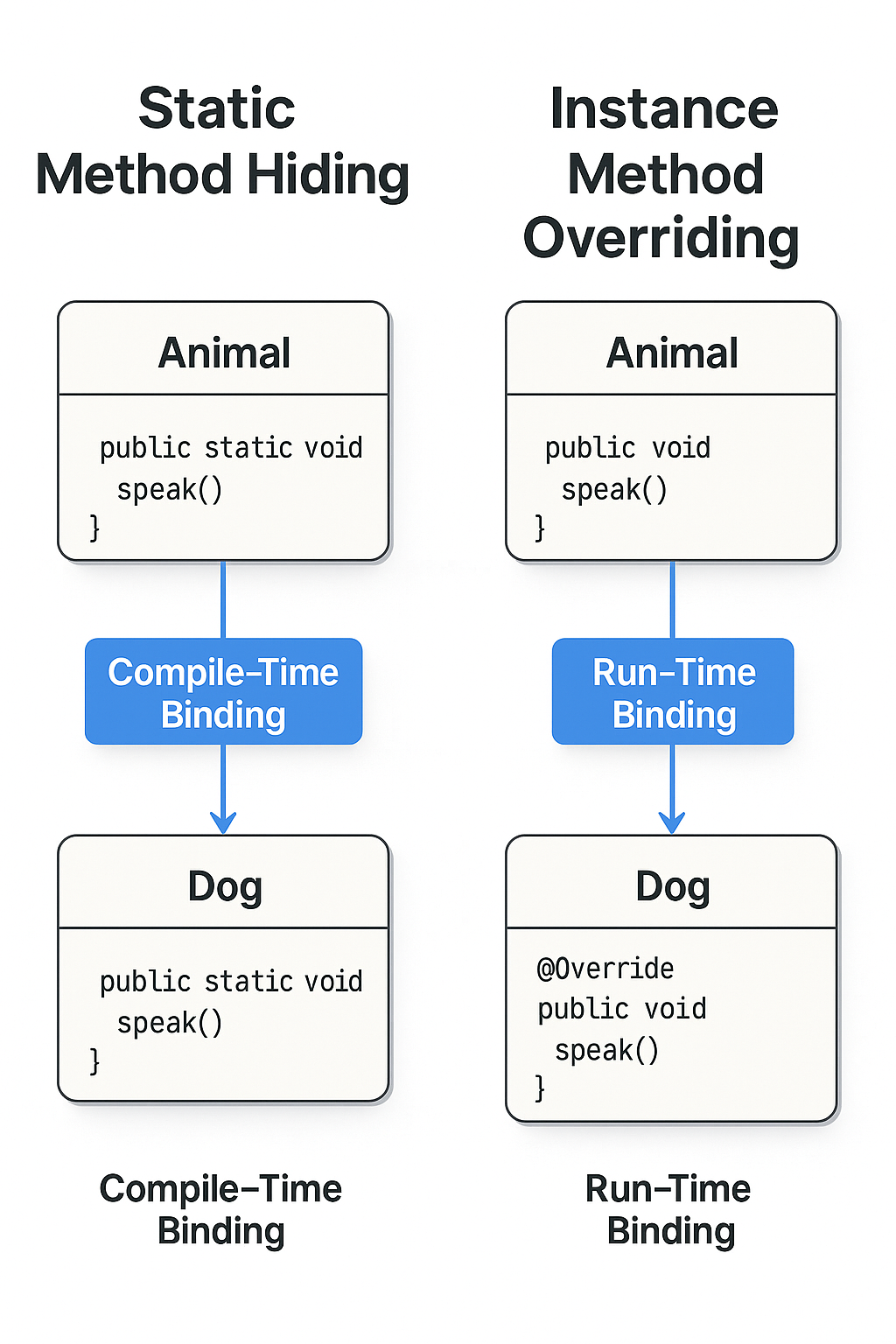 Static Method Hiding

Animal

public static void
speak()
}

Compile-Time Binding

Dog

public static void
speak()
}

Compile-Time Binding

Instance Method Overriding

Animal

public void
speak()
}

Run-Time Binding

Dog

@Override
public void
speak()
}

Run-Time Binding